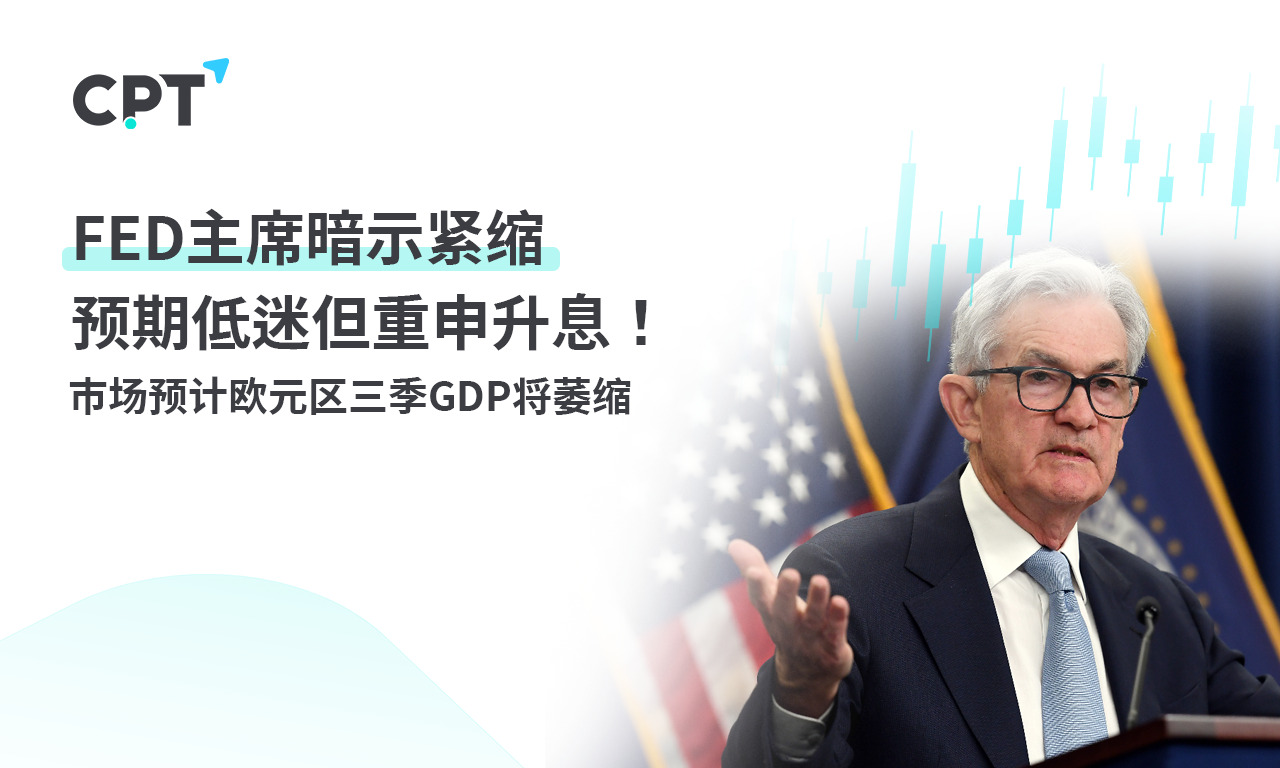 CPT

FED主席暗示紧缩
预期低迷但重申升息！

市场预计欧元区三季GDP将萎缩